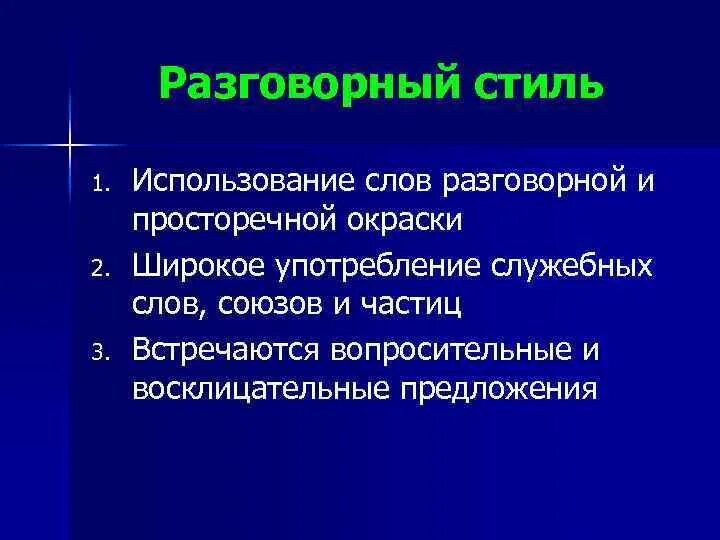 Разговорный стиль

1. Использование слов разговорной и просторечной окраски
2. Широкое употребление служебных слов, союзов и частиц
3. Встречаются вопросительные и восклицательные предложения